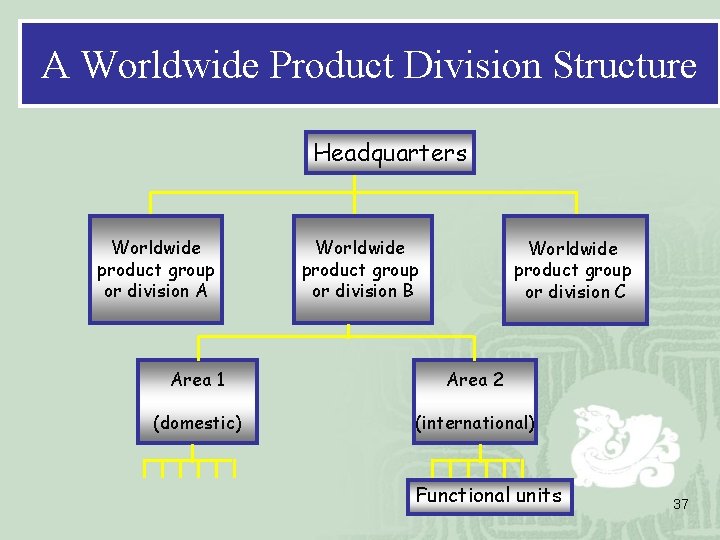 A Worldwide Product Division Structure

Headquarters

Worldwide product group or division A

Worldwide product group or division B

Worldwide product group or division C

Area 1

(domestic)

Area 2

(international)

Functional units

37